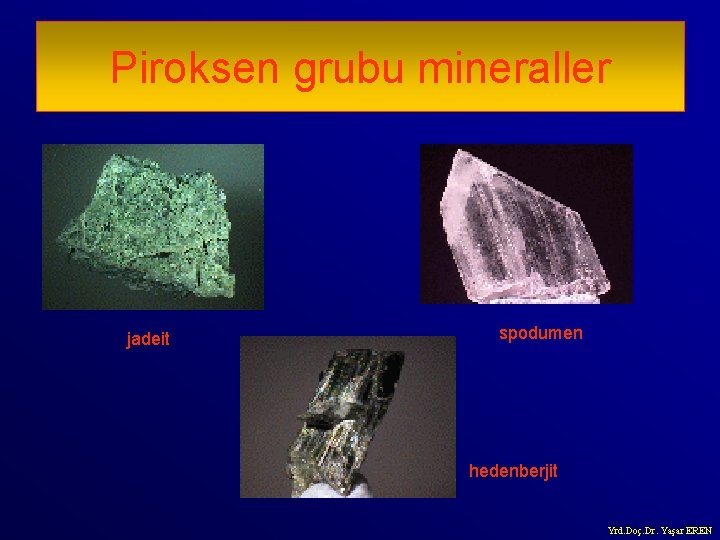 Piroksen grubu mineraller

jadeit

spodumen

hedenberjit

Yrd.Doç.Dr. Yaşar EREN